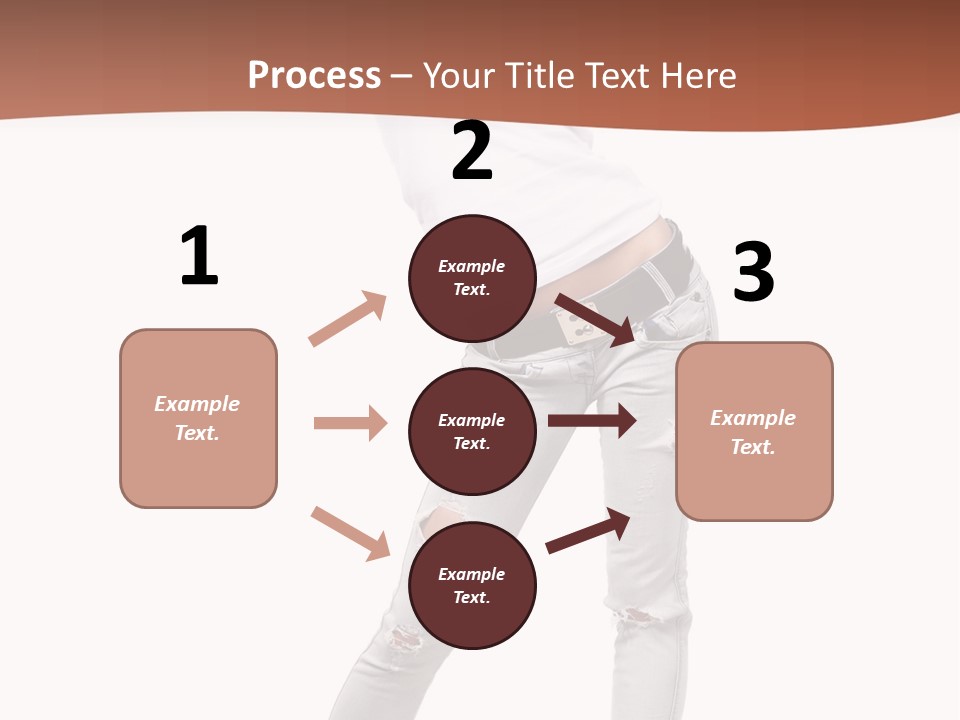 Process – Your Title Text Here

1

Example Text.

2

Example Text.

Example Text.

Example Text.

3

Example Text.